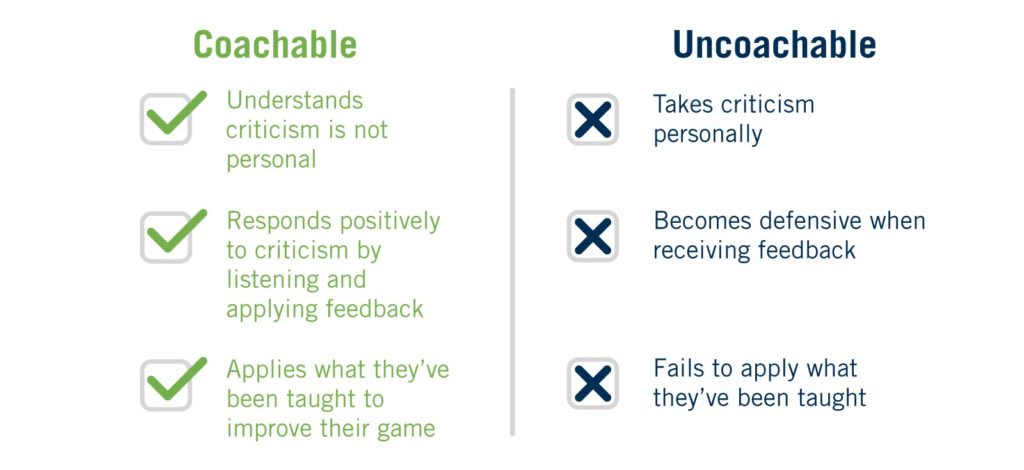 Coachable

Understands criticism is not personal

Responds positively to criticism by listening and applying feedback

Applies what they've been taught to improve their game

Uncoachable

Takes criticism personally

Becomes defensive when receiving feedback

Fails to apply what they've been taught